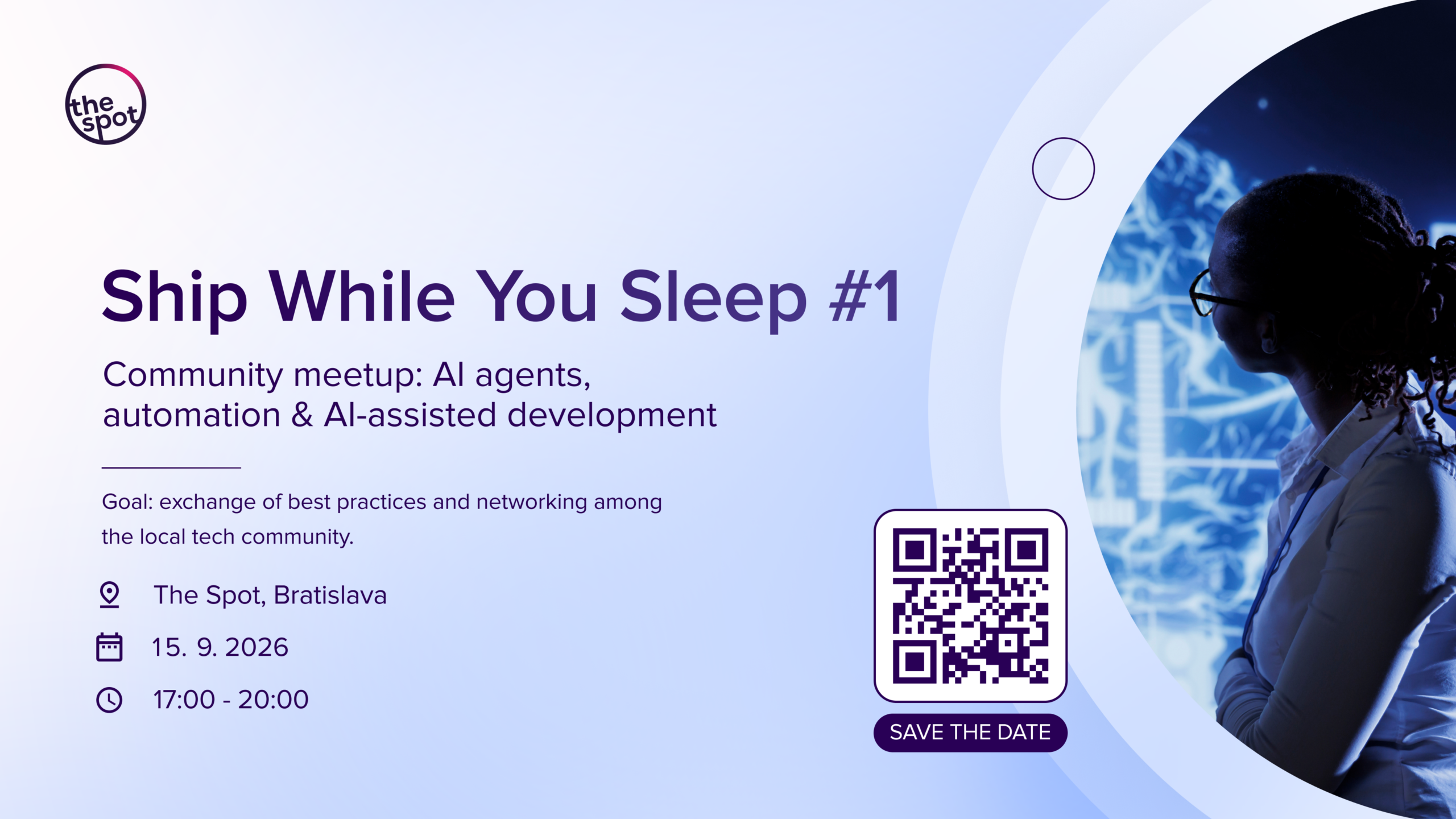 the spot

Ship While You Sleep #1

Community meetup: AI agents, automation & AI-assisted development

Goal: exchange of best practices and networking among the local tech community.

The Spot, Bratislava

15. 9. 2026

17:00 - 20:00

SAVE THE DATE